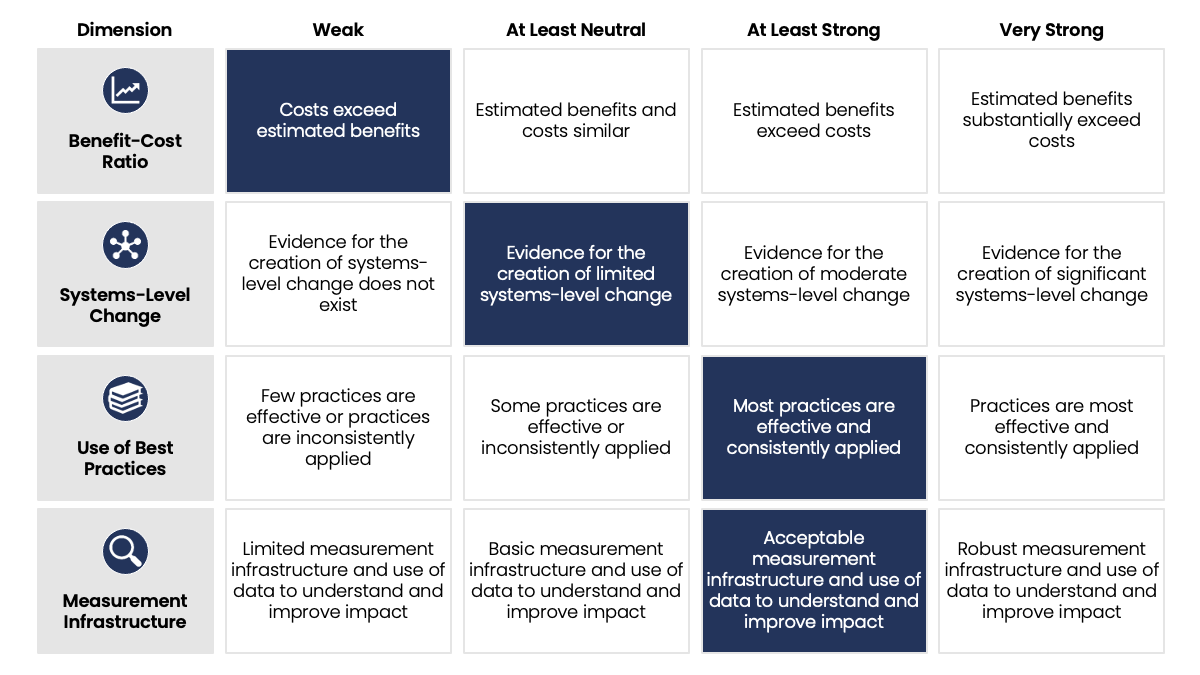 | Dimension | Weak | At Least Neutral | At Least Strong | Very Strong |
|---|---|---|---|---|
| Benefit-Cost Ratio | Costs exceed estimated benefits | Estimated benefits and costs similar | Estimated benefits exceed costs | Estimated benefits substantially exceed costs |
| Systems-Level Change | Evidence for the creation of systems-level change does not exist | Evidence for the creation of limited systems-level change | Evidence for the creation of moderate systems-level change | Evidence for the creation of significant systems-level change |
| Use of Best Practices | Few practices are effective or practices are inconsistently applied | Some practices are effective or inconsistently applied | Most practices are effective and consistently applied | Practices are most effective and consistently applied |
| Measurement Infrastructure | Limited measurement infrastructure and use of data to understand and improve impact | Basic measurement infrastructure and use of data to understand and improve impact | Acceptable measurement infrastructure and use of data to understand and improve impact | Robust measurement infrastructure and use of data to understand and improve impact |